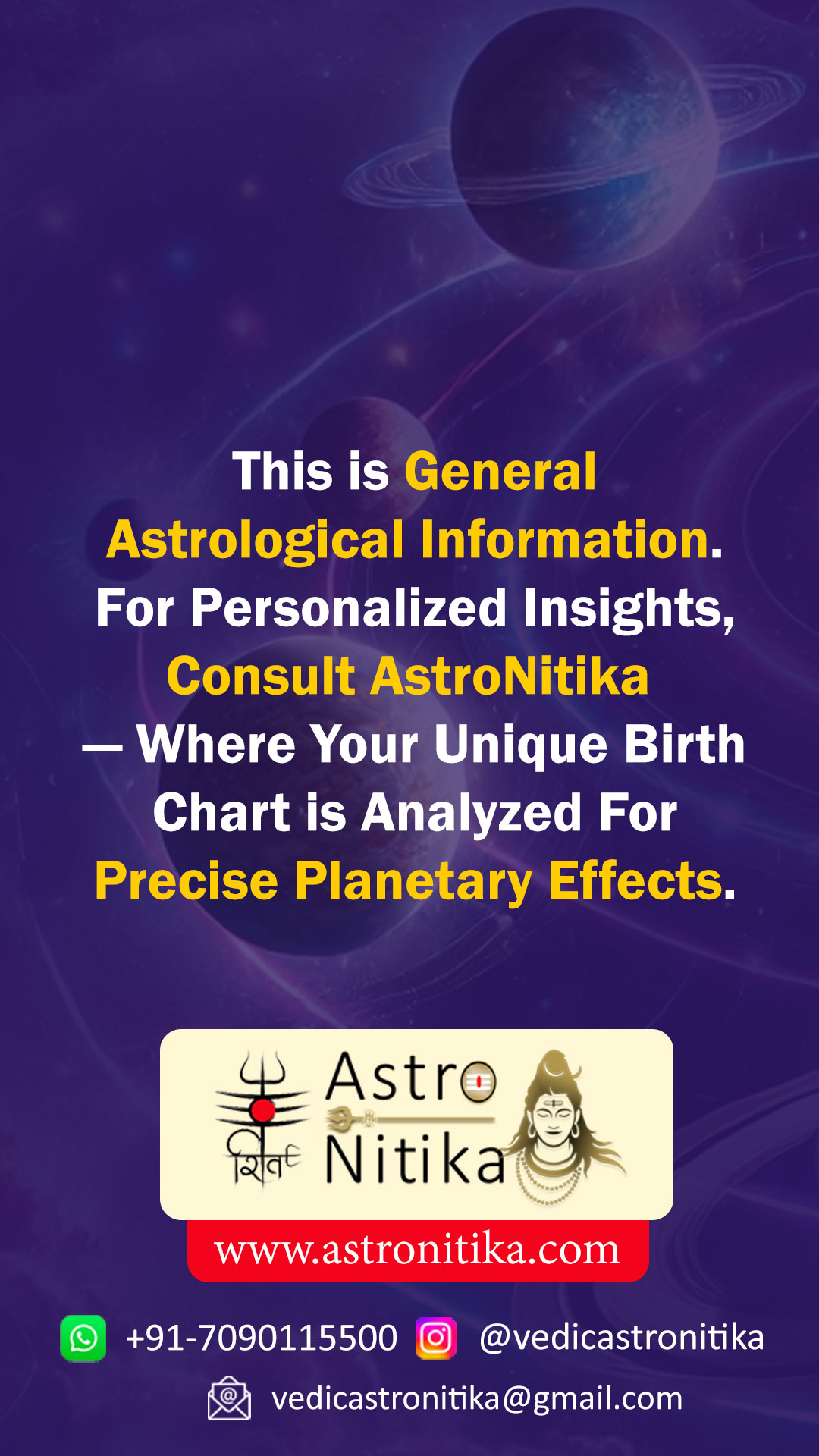 This is General Astrological Information. For Personalized Insights, Consult AstroNitika — Where Your Unique Birth Chart is Analyzed For Precise Planetary Effects.

शिव Astro Nitika

www.astronitika.com

+91-7090115500 @vedicastronitika

vedicastronitika@gmail.com